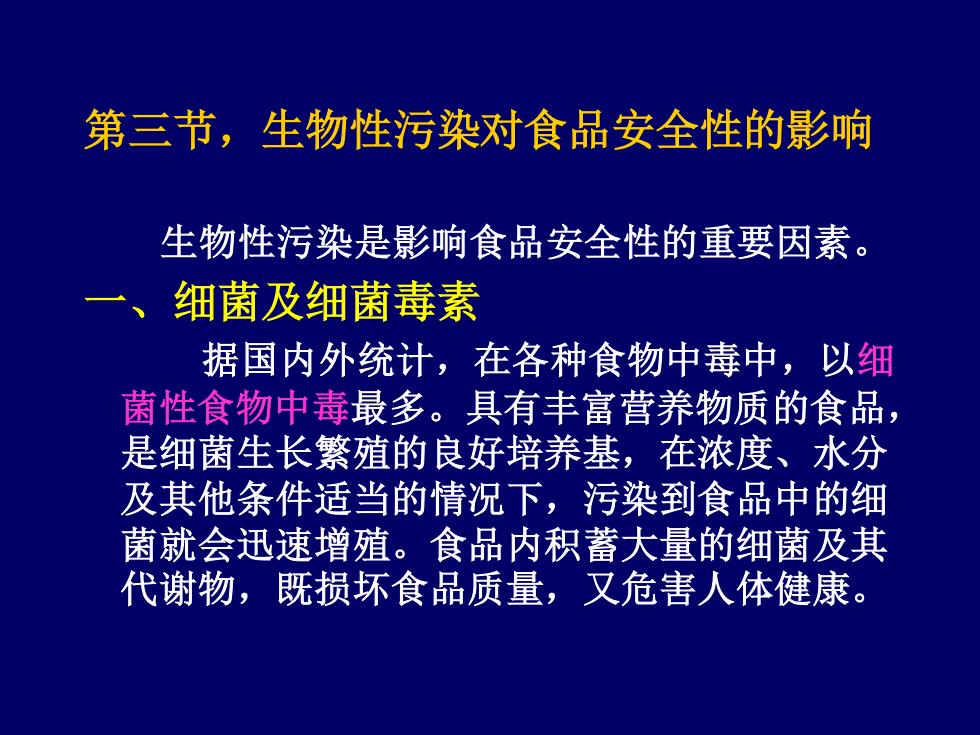 第三节，生物性污染对食品安全性的影响

生物性污染是影响食品安全性的重要因素。

一、细菌及细菌毒素

据国内外统计，在各种食物中毒中，以细菌性食物中毒最多。具有丰富营养物质的食品，是细菌生长繁殖的良好培养基，在浓度、水分及其他条件适当的情况下，污染到食品中的细菌就会迅速增殖。食品内积蓄大量的细菌及其代谢物，既损坏食品质量，又危害人体健康。